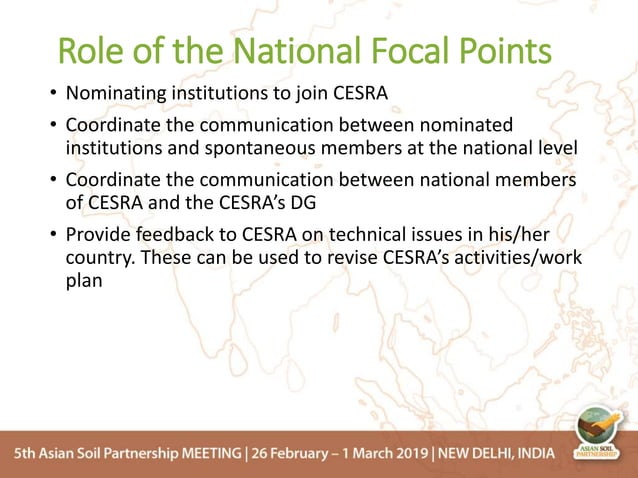 Role of the National Focal Points

• Nominating institutions to join CESRA

• Coordinate the communication between nominated institutions and spontaneous members at the national level

• Coordinate the communication between national members of CESRA and the CESRA's DG

• Provide feedback to CESRA on technical issues in his/her country. These can be used to revise CESRA's activities/work plan

5th Asian Soil Partnership MEETING | 26 February – 1 March 2019 | NEW DELHI, INDIA

ASIAN SOIL PARTNERSHIP